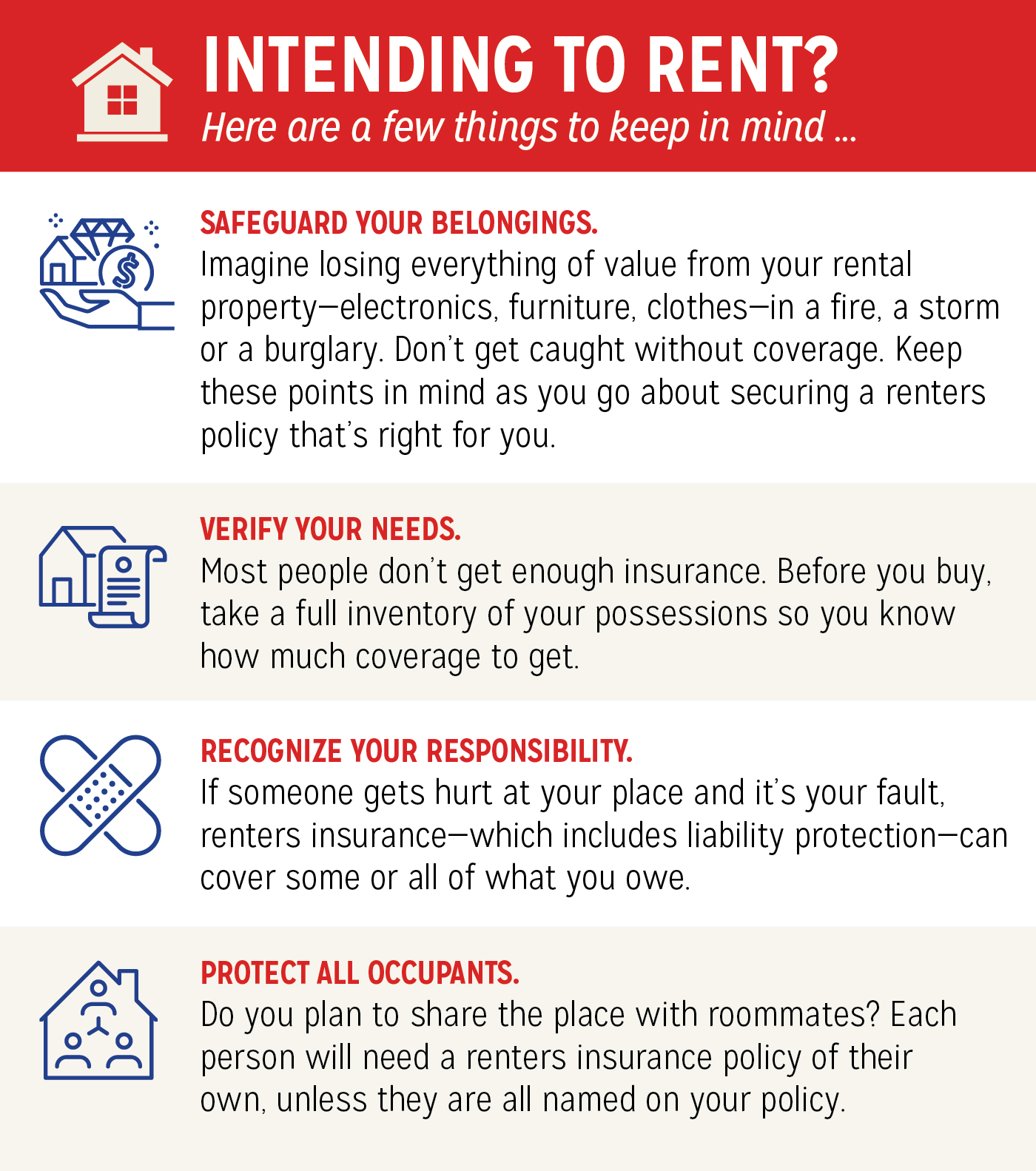 INTENDING TO RENT?
Here are a few things to keep in mind ...

SAFEGUARD YOUR BELONGINGS.
Imagine losing everything of value from your rental property—electronics, furniture, clothes—in a fire, a storm or a burglary. Don't get caught without coverage. Keep these points in mind as you go about securing a renters policy that's right for you.

VERIFY YOUR NEEDS.
Most people don't get enough insurance. Before you buy, take a full inventory of your possessions so you know how much coverage to get.

RECOGNIZE YOUR RESPONSIBILITY.
If someone gets hurt at your place and it's your fault, renters insurance—which includes liability protection—can cover some or all of what you owe.

PROTECT ALL OCCUPANTS.
Do you plan to share the place with roommates? Each person will need a renters insurance policy of their own, unless they are all named on your policy.